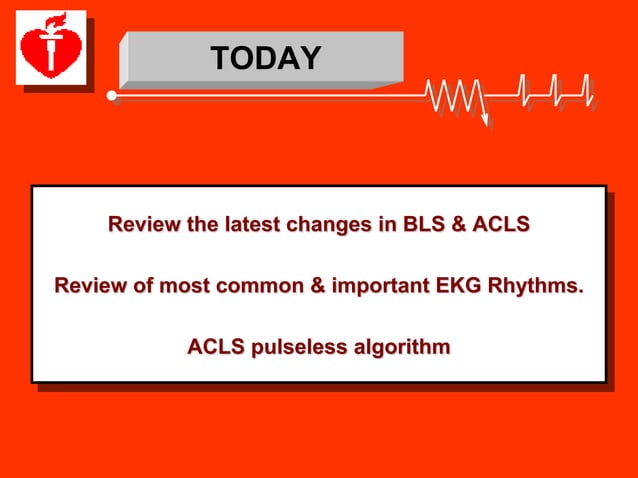 TODAY

Review the latest changes in BLS & ACLS

Review of most common & important EKG Rhythms.

ACLS pulseless algorithm